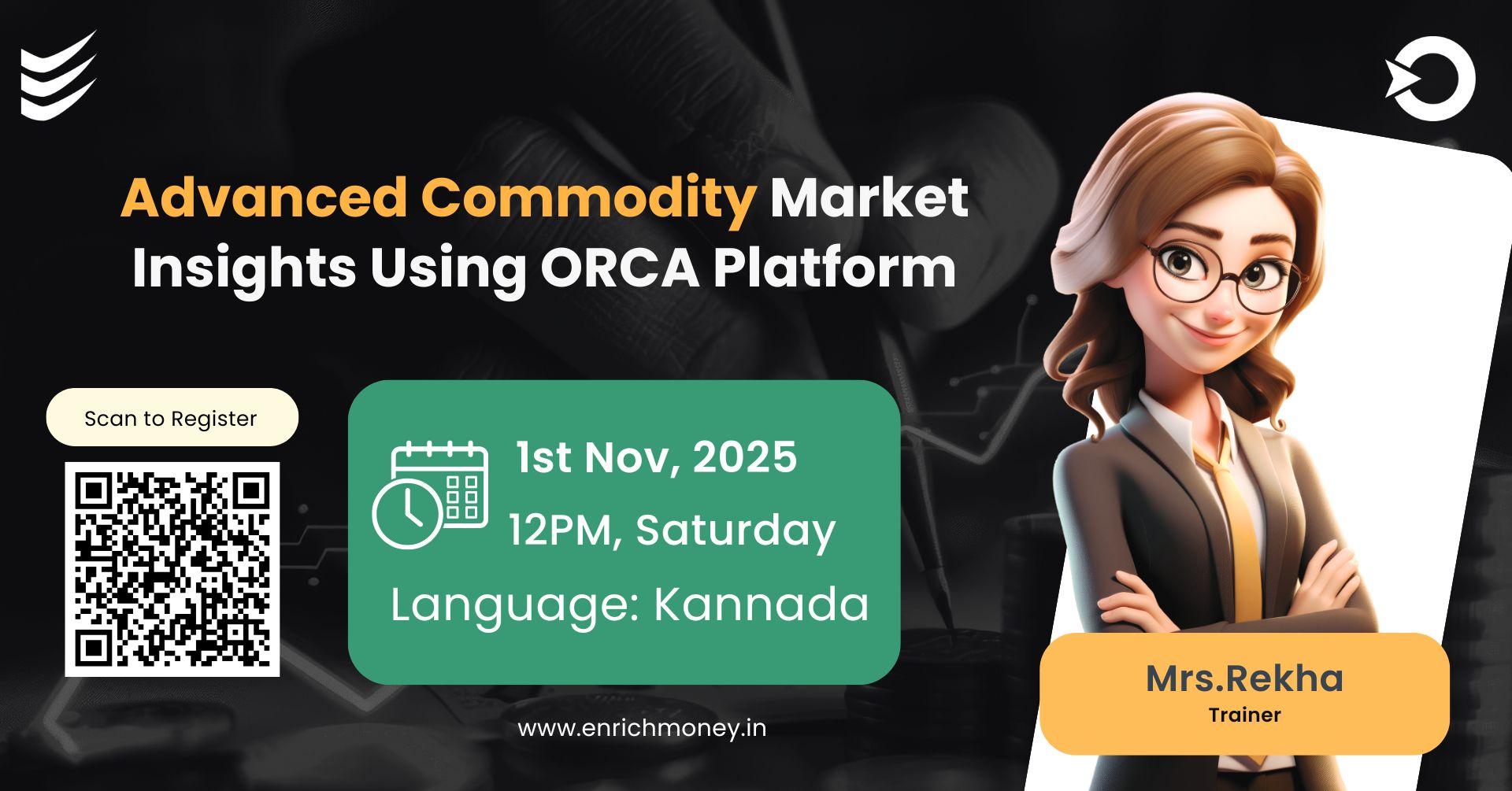 Advanced Commodity Market Insights Using ORCA Platform

Scan to Register

1st Nov, 2025

12PM, Saturday

Language: Kannada

www.enrichmoney.in

Mrs.Rekha
Trainer